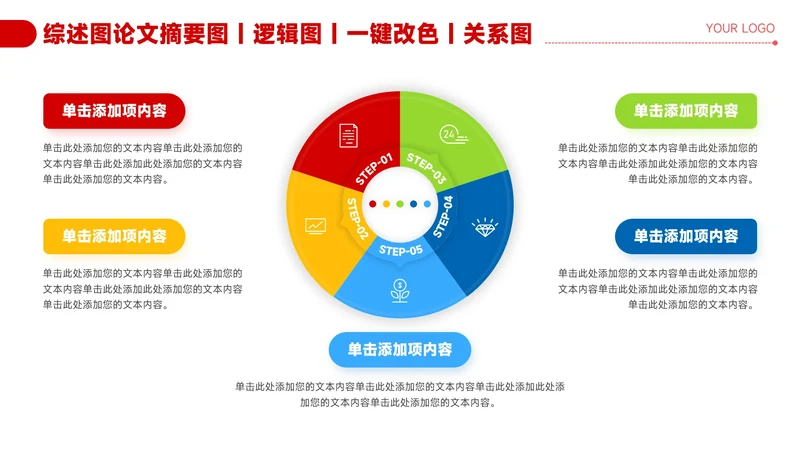 综述图论文摘要图 | 逻辑图 | 一键改色 | 关系图

YOUR LOGO

单击添加项内容

单击此处添加您的文本内容单击此处添加您的文本内容单击此处添加此处添加您的文本内容单击此处添加您的文本内容。

单击添加项内容

单击此处添加您的文本内容单击此处添加您的文本内容单击此处添加此处添加您的文本内容单击此处添加您的文本内容。

STEP-01
STEP-02
STEP-03
STEP-04
STEP-05

24

单击添加项内容

单击此处添加您的文本内容单击此处添加您的文本内容单击此处添加此处添加您的文本内容单击此处添加您的文本内容。

单击添加项内容

单击此处添加您的文本内容单击此处添加您的文本内容单击此处添加此处添加您的文本内容单击此处添加您的文本内容。

单击添加项内容

单击此处添加您的文本内容单击此处添加您的文本内容单击此处添加此处添加您的文本内容单击此处添加您的文本内容。